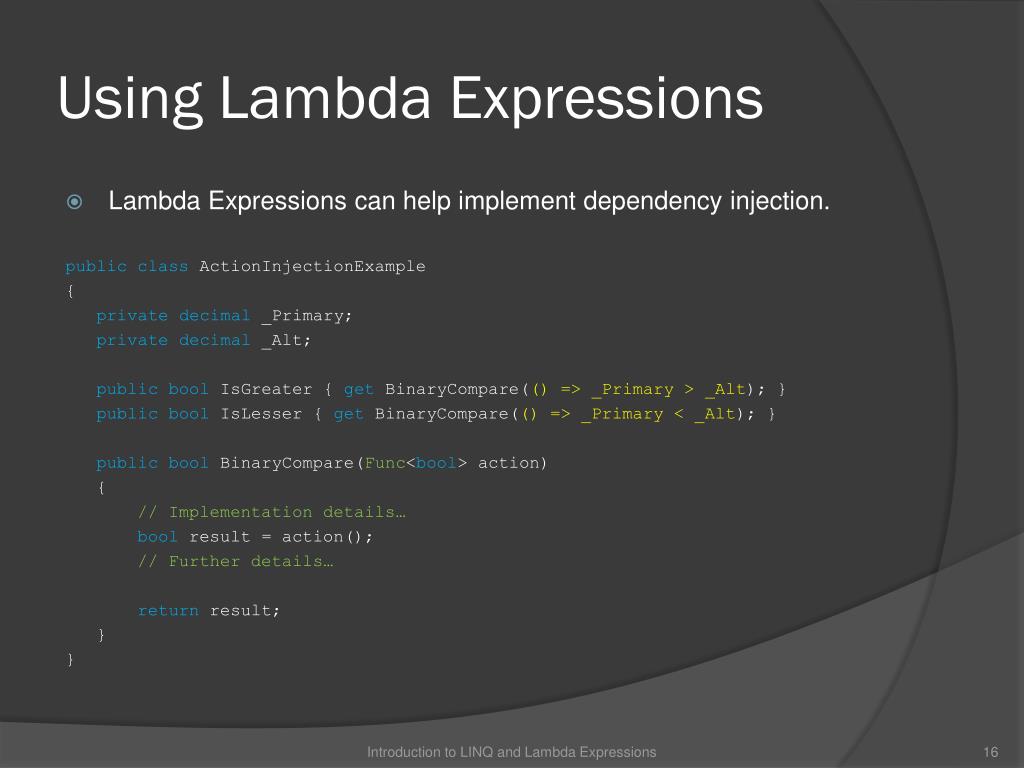 Using Lambda Expressions

Lambda Expressions can help implement dependency injection.

public class ActionInjectionExample
{
private decimal _Primary;
private decimal _Alt;

public bool IsGreater { get BinaryCompare(() => _Primary > _Alt); }
public bool IsLesser { get BinaryCompare(() => _Primary < _Alt); }

public bool BinaryCompare(Func<bool> action)
{
// Implementation details…
bool result = action();
// Further details…

return result;
}
}

Introduction to LINQ and Lambda Expressions

16